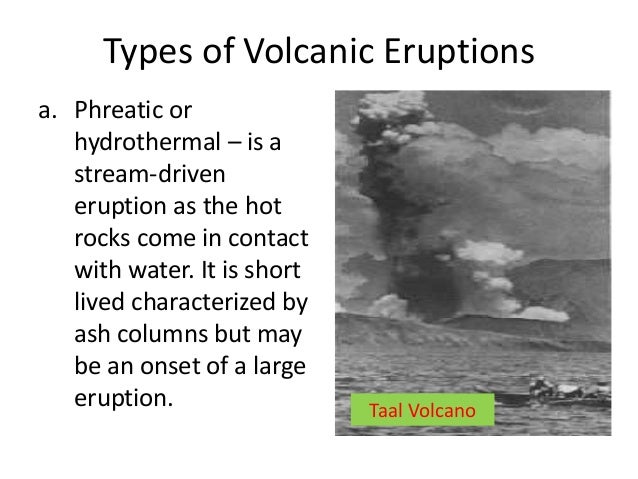 Types of Volcanic Eruptions

a. Phreatic or hydrothermal – is a stream-driven eruption as the hot rocks come in contact with water. It is short lived characterized by ash columns but may be an onset of a large eruption.

Taal Volcano